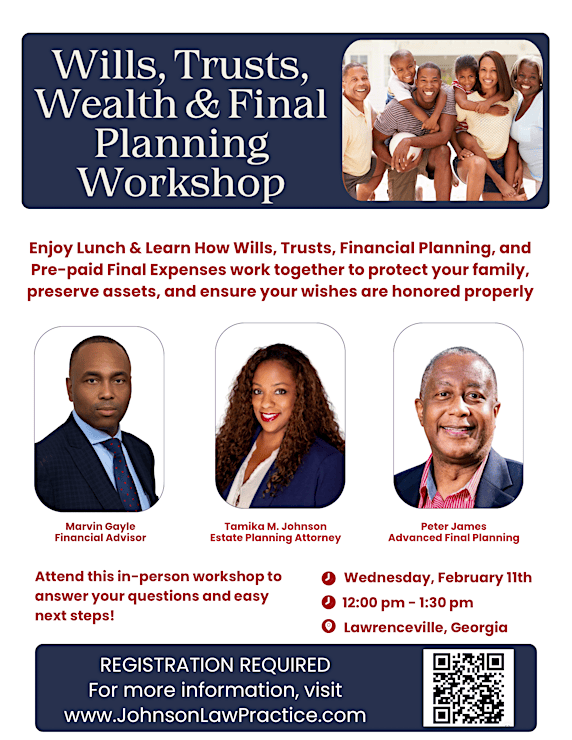 Wills, Trusts, Wealth & Final Planning Workshop

Enjoy Lunch & Learn How Wills, Trusts, Financial Planning, and Pre-paid Final Expenses work together to protect your family, preserve assets, and ensure your wishes are honored properly

Marvin Gayle
Financial Advisor

Tamika M. Johnson
Estate Planning Attorney

Peter James
Advanced Final Planning

Attend this in-person workshop to answer your questions and easy next steps!

Wednesday, February 11th
12:00 pm - 1:30 pm
Lawrenceville, Georgia

REGISTRATION REQUIRED
For more information, visit
www.JohnsonLawPractice.com